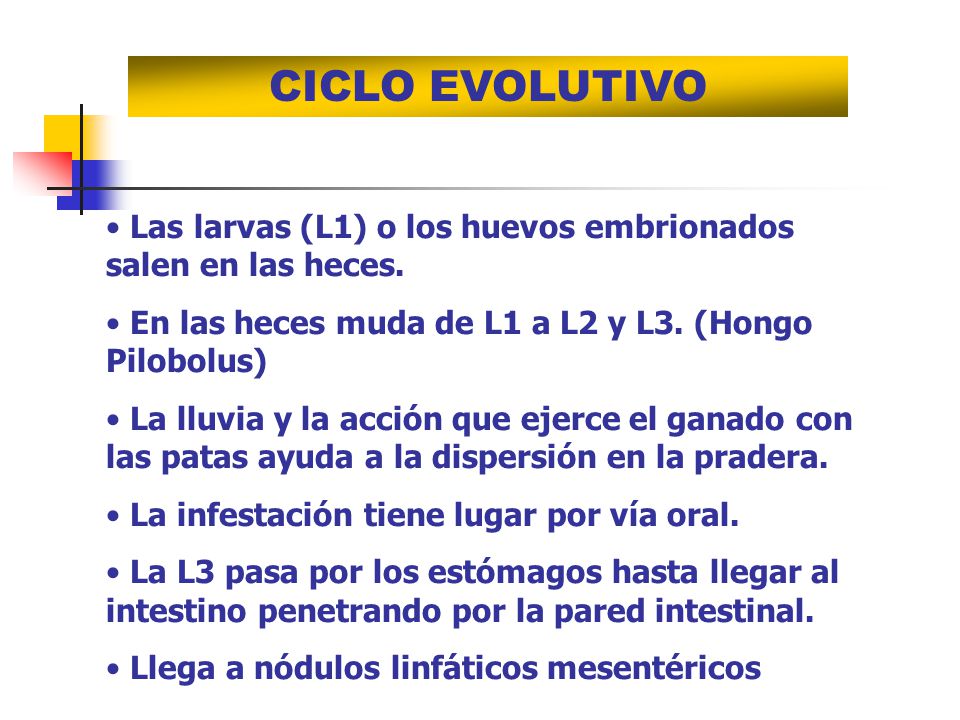 CICLO EVOLUTIVO

• Las larvas (L1) o los huevos embrionados salen en las heces.

• En las heces muda de L1 a L2 y L3. (Hongo Pilobolus)

• La lluvia y la acción que ejerce el ganado con las patas ayuda a la dispersión en la pradera.

• La infestación tiene lugar por vía oral.

• La L3 pasa por los estómagos hasta llegar al intestino penetrando por la pared intestinal.

• Llega a nódulos linfáticos mesentéricos